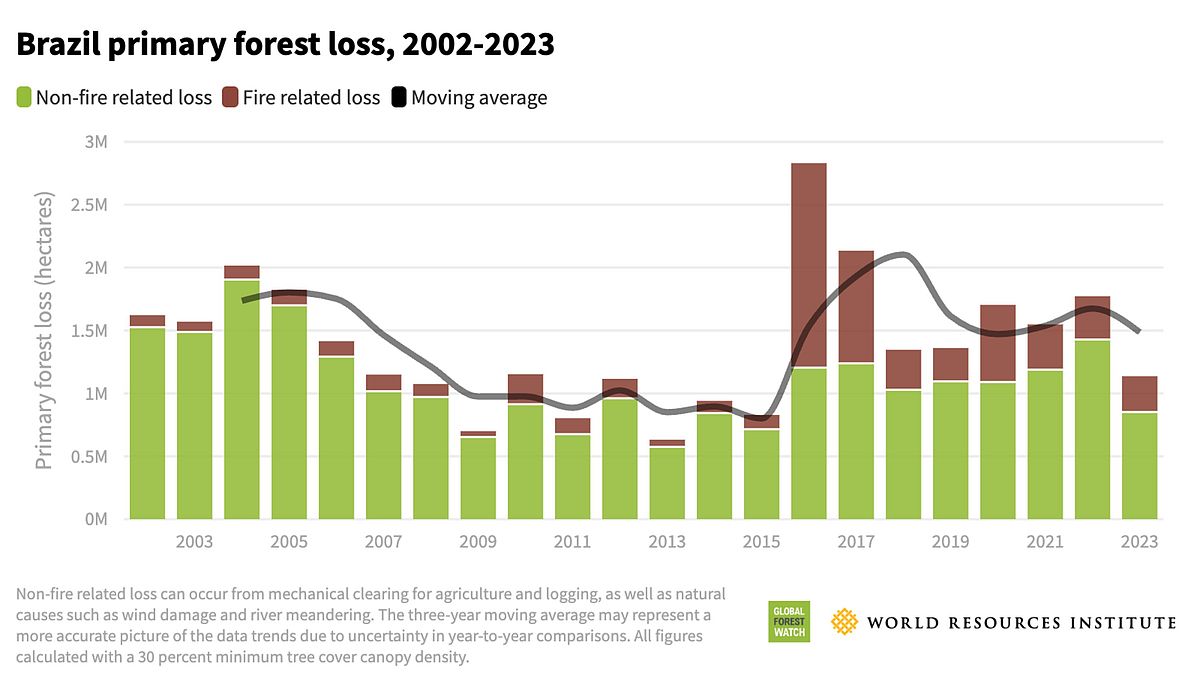 Brazil primary forest loss, 2002-2023

Non-fire related loss Fire related loss Moving average

Primary forest loss (hectares)

3M
2.5M
2M
1.5M
1M
0.5M
0M

2003 2005 2007 2009 2011 2013 2015 2017 2019 2021 2023

Non-fire related loss can occur from mechanical clearing for agriculture and logging, as well as natural causes such as wind damage and river meandering. The three-year moving average may represent a more accurate picture of the data trends due to uncertainty in year-to-year comparisons. All figures calculated with a 30 percent minimum tree cover canopy density.

GLOBAL FOREST WATCH

WORLD RESOURCES INSTITUTE